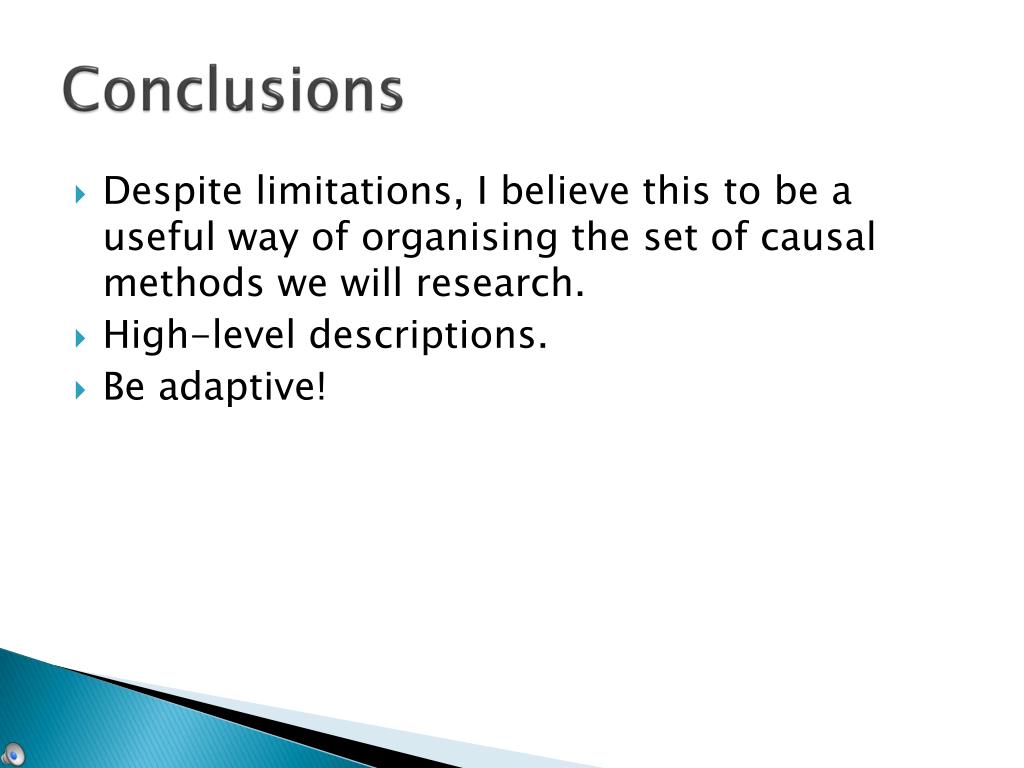 Conclusions

Despite limitations, I believe this to be a useful way of organising the set of causal methods we will research.

High-level descriptions.

Be adaptive!